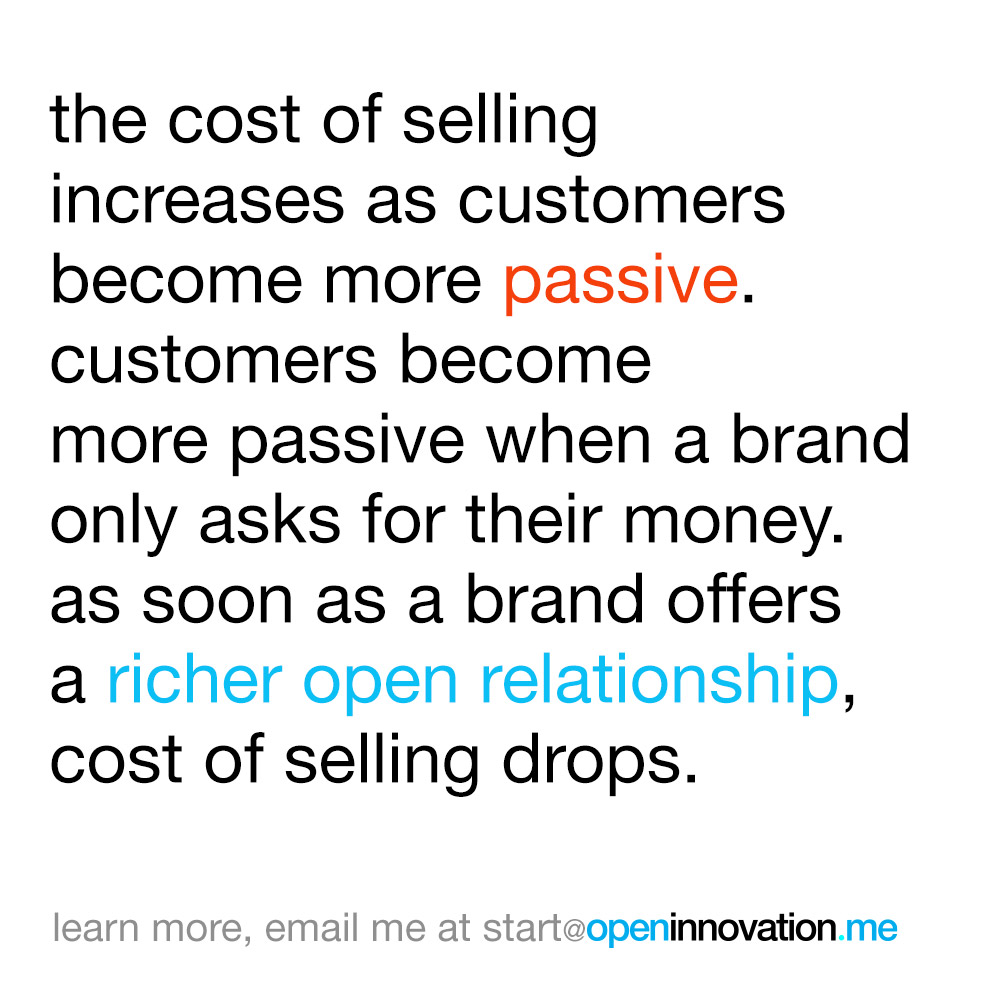 the cost of selling increases as customers become more passive. customers become more passive when a brand only asks for their money. as soon as a brand offers a richer open relationship, cost of selling drops.

learn more, email me at start@openinnovation.me